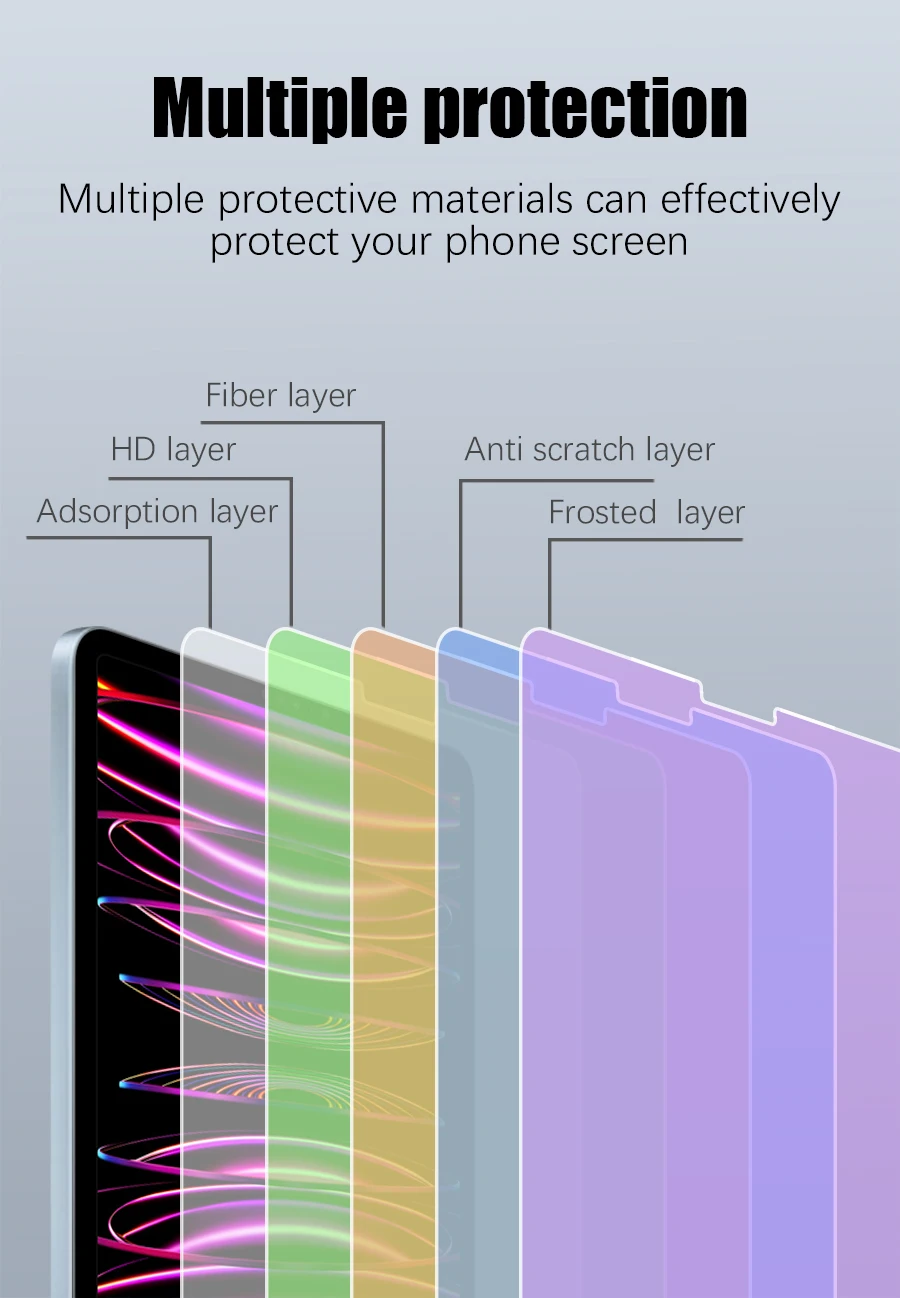 Multiple protection

Multiple protective materials can effectively protect your phone screen

Fiber layer

HD layer

Adsorption layer

Anti scratch layer

Frosted  layer